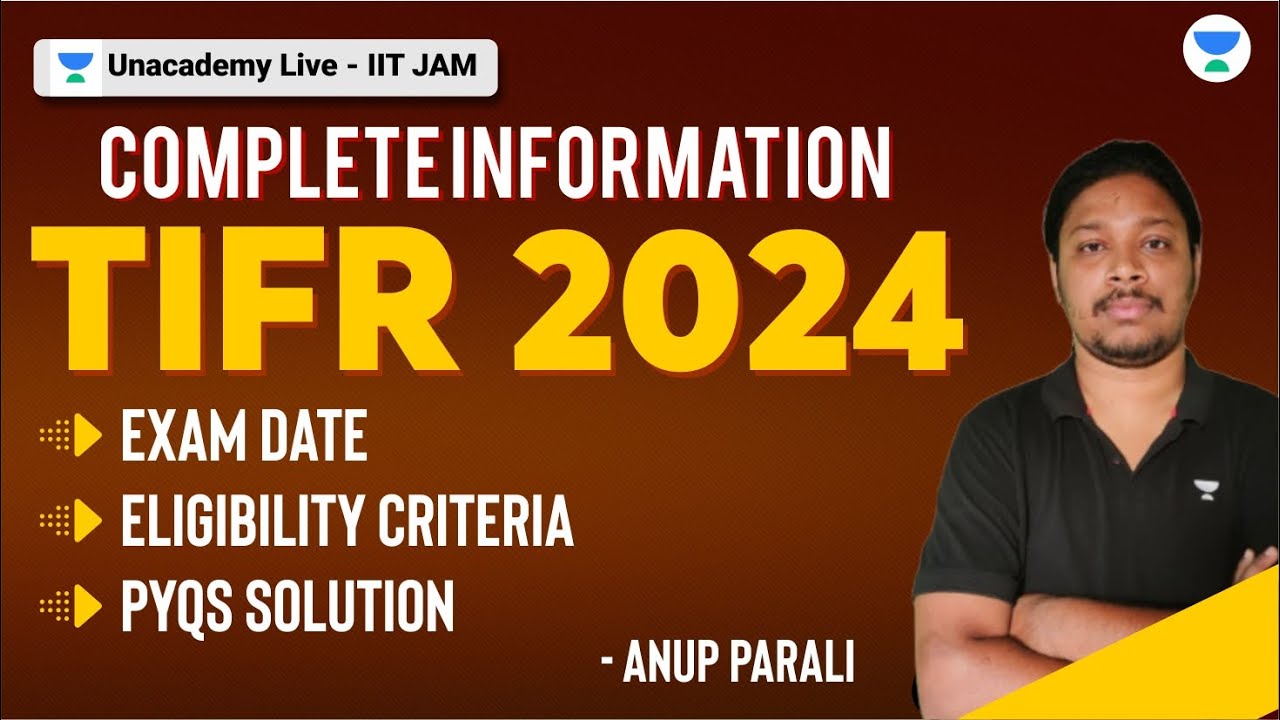 Unacademy Live - IIT JAM

COMPLETE INFORMATION

TIFR 2024

EXAM DATE

ELIGIBILITY CRITERIA

PYQS SOLUTION

- ANUP PARALI